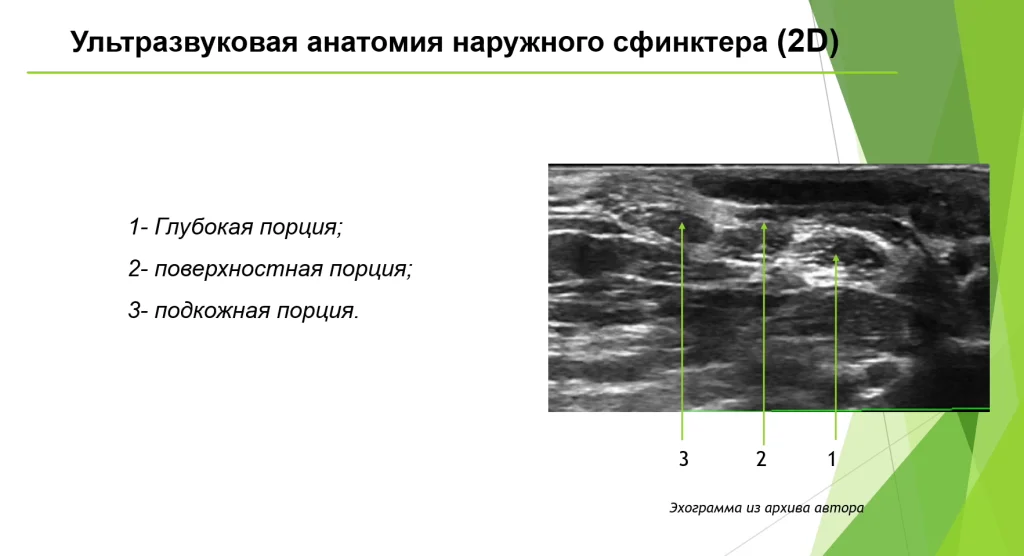 Ультразвуковая анатомия наружного сфинктера (2D)

1- Глубокая порция;

2- поверхностная порция;

3- подкожная порция.

3 2 1

Эхограмма из архива автора